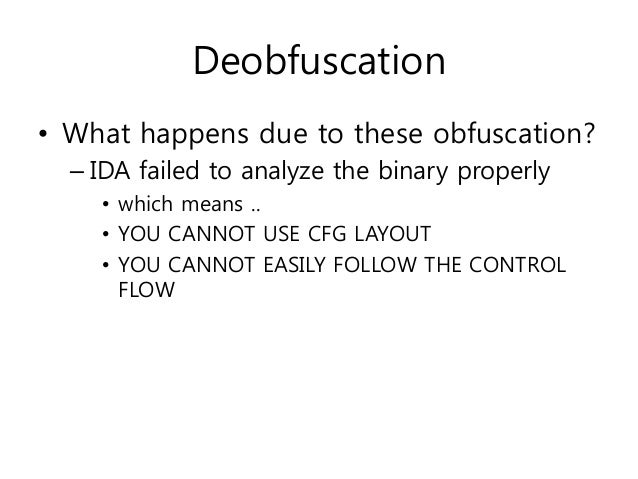 Deobfuscation

• What happens due to these obfuscation?
– IDA failed to analyze the binary properly
• which means ..
• YOU CANNOT USE CFG LAYOUT
• YOU CANNOT EASILY FOLLOW THE CONTROL FLOW